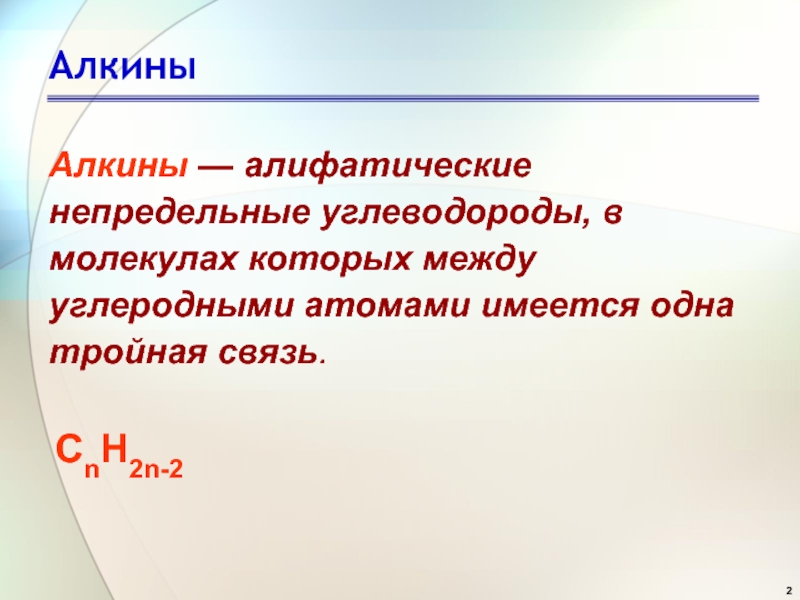 Алкины

Алкины — алифатические непредельные углеводороды, в молекулах которых между углеродными атомами имеется одна тройная связь.

$C_nH_{2n-2}$

2